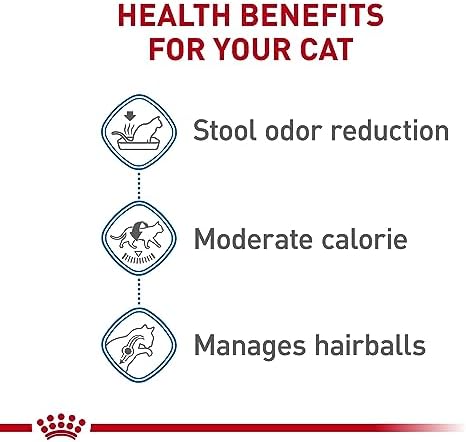 HEALTH BENEFITS
FOR YOUR CAT

Stool odor reduction

Moderate calorie

Manages hairballs